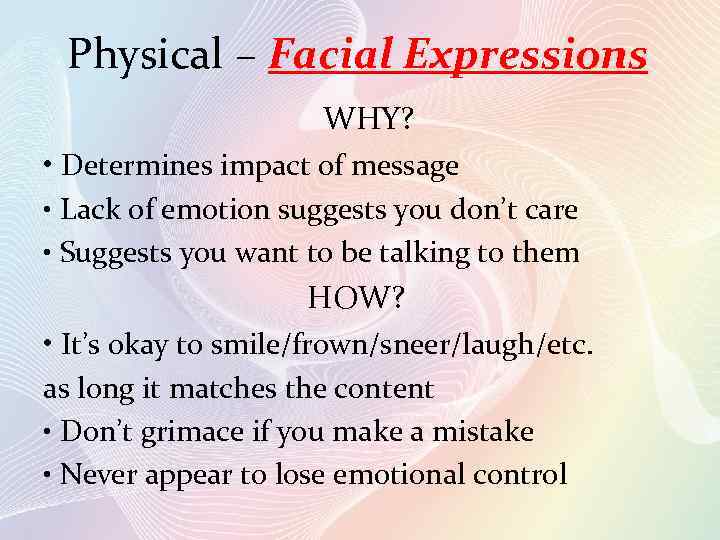 Physical – Facial Expressions

WHY?

• Determines impact of message
• Lack of emotion suggests you don't care
• Suggests you want to be talking to them

HOW?

• It's okay to smile/frown/sneer/laugh/etc. as long it matches the content
• Don't grimace if you make a mistake
• Never appear to lose emotional control